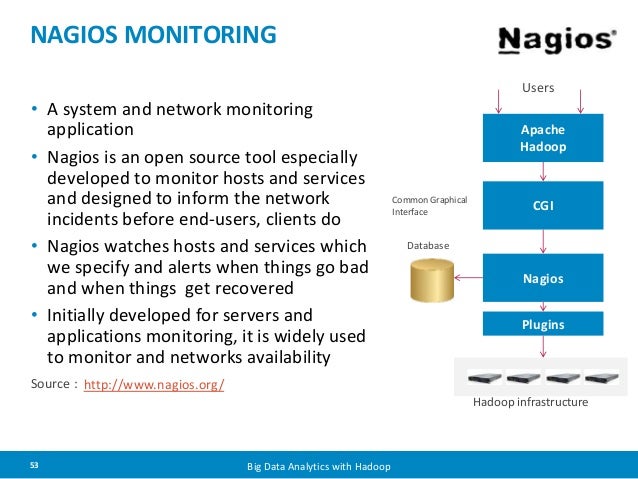 NAGIOS MONITORING

Nagios®

• A system and network monitoring application
• Nagios is an open source tool especially developed to monitor hosts and services and designed to inform the network incidents before end-users, clients do
• Nagios watches hosts and services which we specify and alerts when things go bad and when things get recovered
• Initially developed for servers and applications monitoring, it is widely used to monitor and networks availability

Source : http://www.nagios.org/

Users

Apache Hadoop

Common Graphical Interface

CGI

Database

Nagios

Plugins

Hadoop infrastructure

53

Big Data Analytics with Hadoop